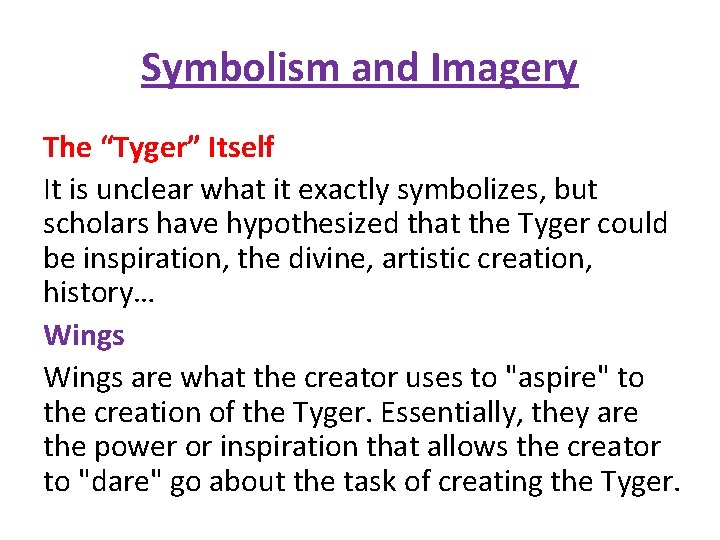 Symbolism and Imagery

The “Tyger” Itself

It is unclear what it exactly symbolizes, but scholars have hypothesized that the Tyger could be inspiration, the divine, artistic creation, history…

Wings

Wings are what the creator uses to "aspire" to the creation of the Tyger. Essentially, they are the power or inspiration that allows the creator to "dare" go about the task of creating the Tyger.